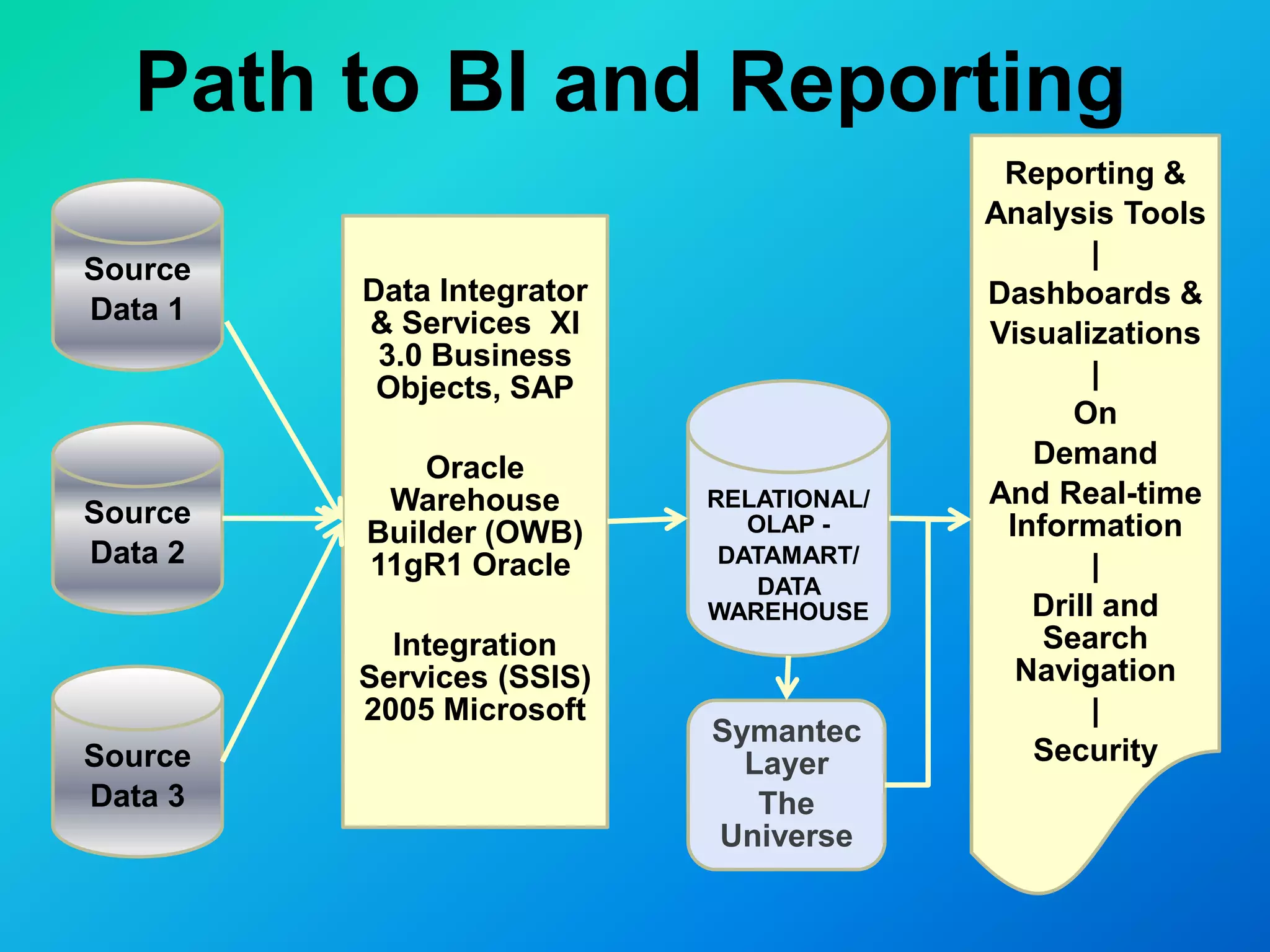 Path to BI and Reporting

Source Data 1

Source Data 2

Source Data 3

Data Integrator & Services XI 3.0 Business Objects, SAP

Oracle Warehouse Builder (OWB) 11gR1 Oracle

Integration Services (SSIS) 2005 Microsoft

RELATIONAL/ OLAP - DATAMART/ DATA WAREHOUSE

Symantec Layer The Universe

Reporting & Analysis Tools
|
Dashboards & Visualizations
|
On Demand And Real-time Information
|
Drill and Search Navigation
|
Security